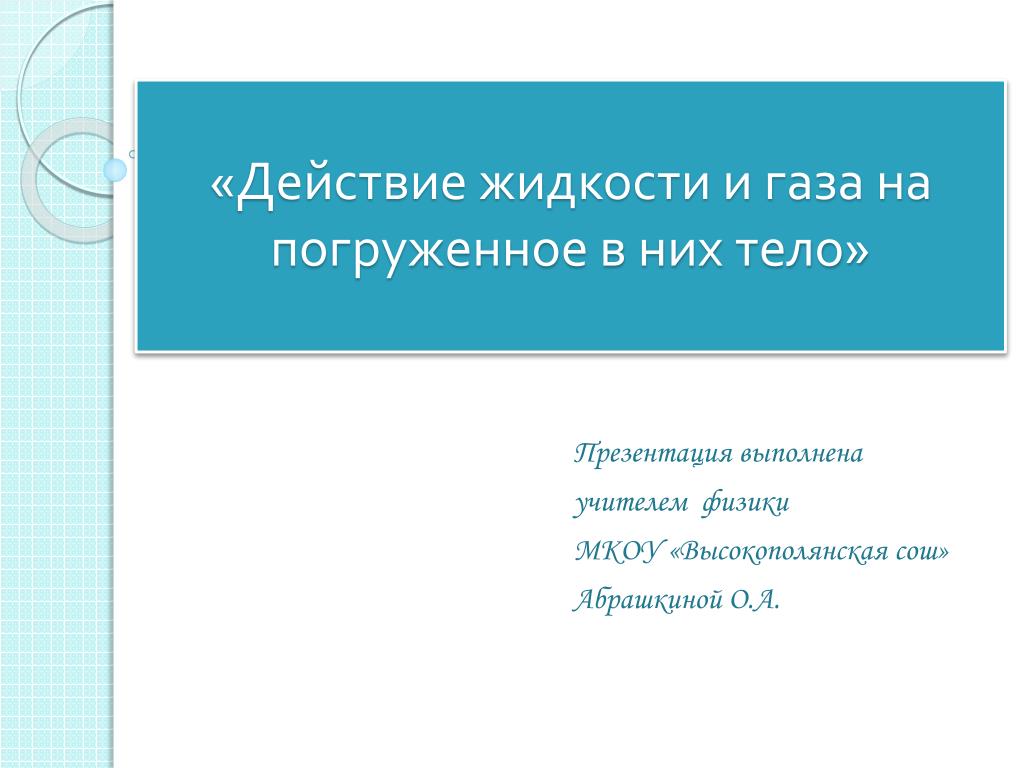 «Действие жидкости и газа на погруженное в них тело»

Презентация выполнена
учителем физики
МКОУ «Высокополянская сош»
Абрашкиной О.А.